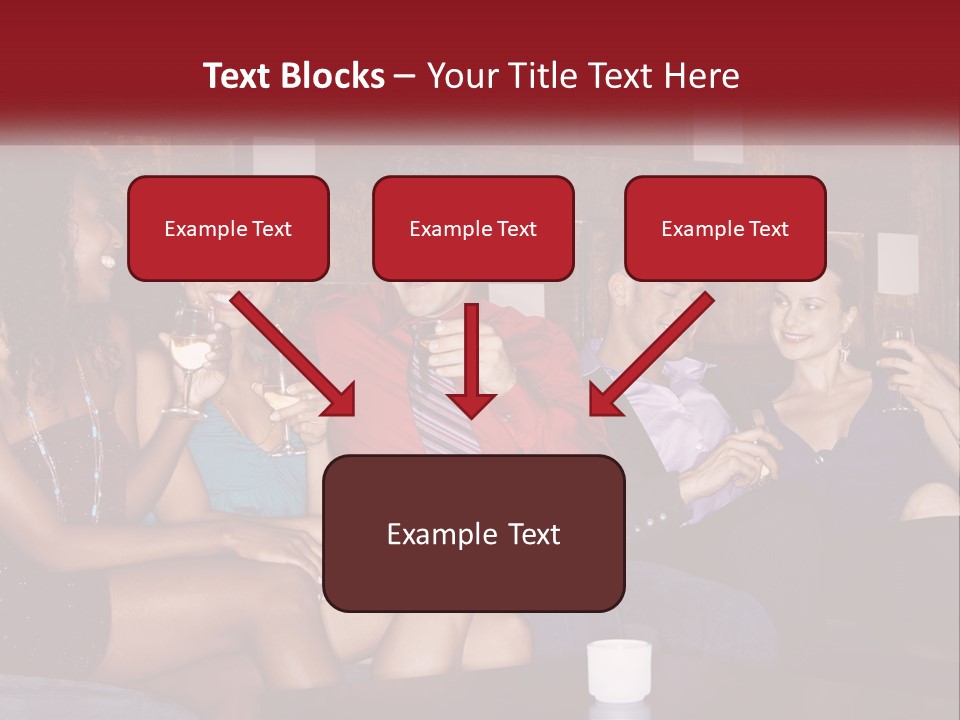 Text Blocks – Your Title Text Here

Example Text

Example Text

Example Text

Example Text